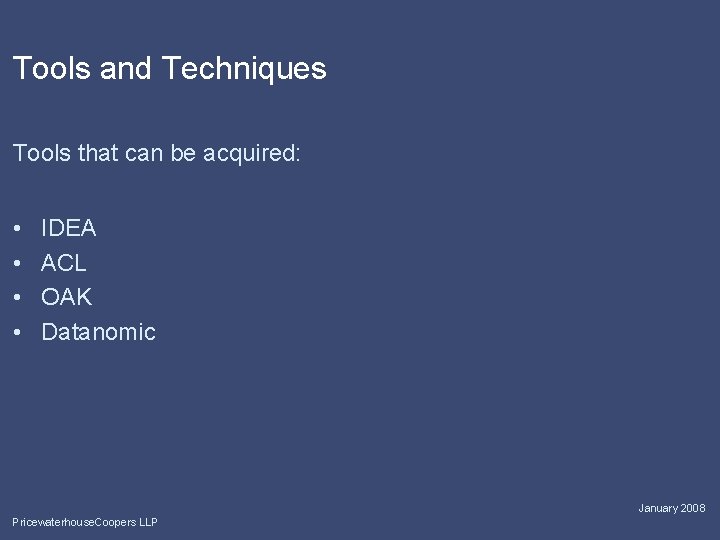 Tools and Techniques

Tools that can be acquired:

• IDEA
• ACL
• OAK
• Datanomic

January 2008

PricewaterhouseCoopers LLP